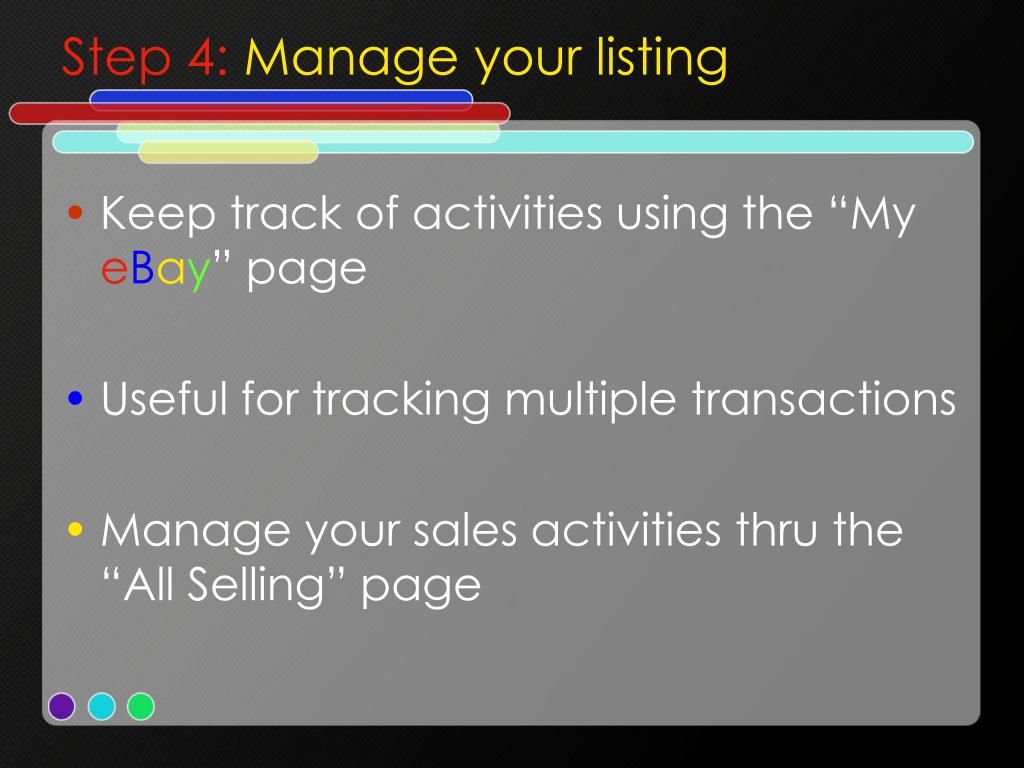 Step 4: Manage your listing

• Keep track of activities using the "My eBay" page

• Useful for tracking multiple transactions

• Manage your sales activities thru the "All Selling" page